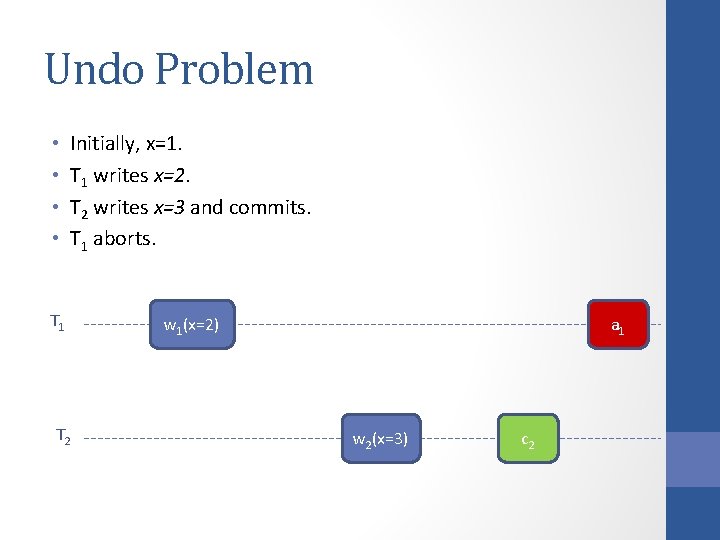 Undo Problem

• Initially, x=1.
• $T_1$ writes $x=2$.
• $T_2$ writes $x=3$ and commits.
• $T_1$ aborts.

$T_1$ $w_1(x=2)$ $a_1$

$T_2$ $w_2(x=3)$ $c_2$